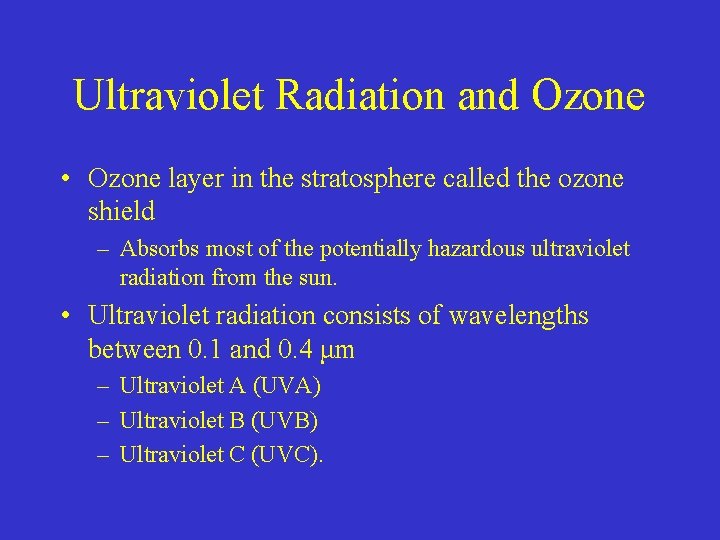 Ultraviolet Radiation and Ozone

• Ozone layer in the stratosphere called the ozone shield

– Absorbs most of the potentially hazardous ultraviolet radiation from the sun.

• Ultraviolet radiation consists of wavelengths between 0.1 and 0.4 μm

– Ultraviolet A (UVA)

– Ultraviolet B (UVB)

– Ultraviolet C (UVC).